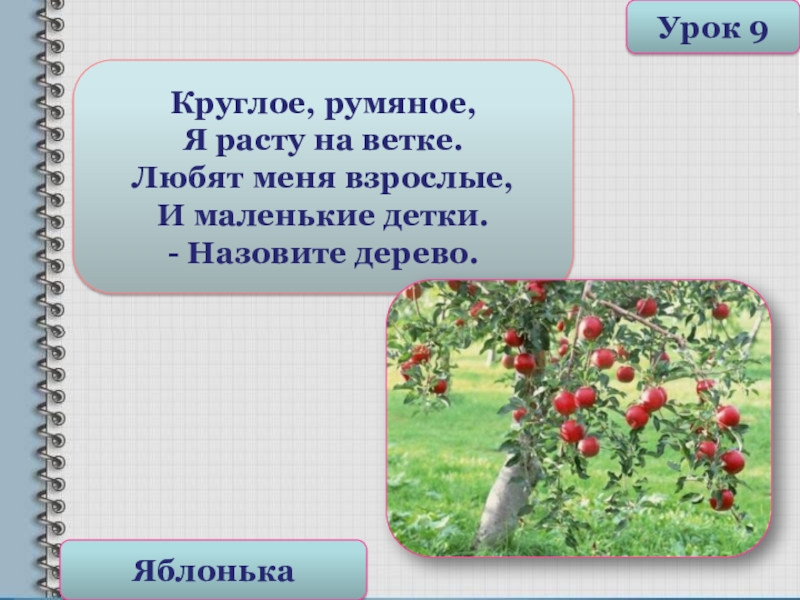 Урок 9

Круглое, румяное,
Я расту на ветке.
Любят меня взрослые,
И маленькие детки.
- Назовите дерево.

Яблонька